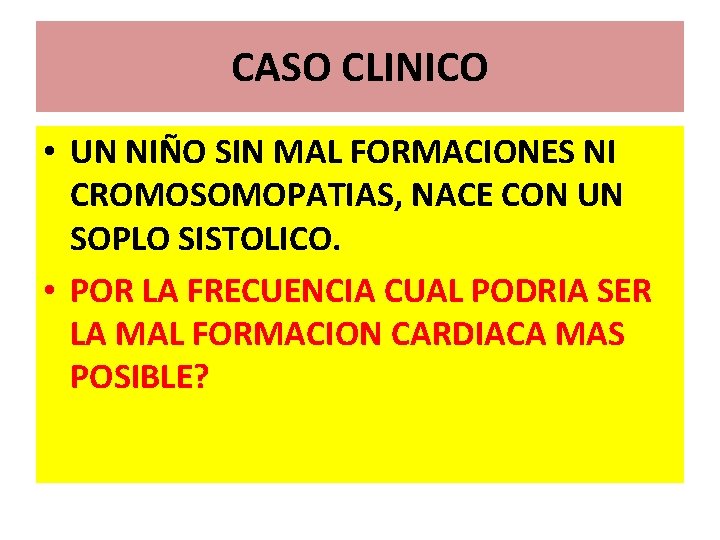 CASO CLINICO

• UN NIÑO SIN MAL FORMACIONES NI CROMOSOMOPATIAS, NACE CON UN SOPLO SISTOLICO.

• POR LA FRECUENCIA CUAL PODRIA SER LA MAL FORMACION CARDIACA MAS POSIBLE?